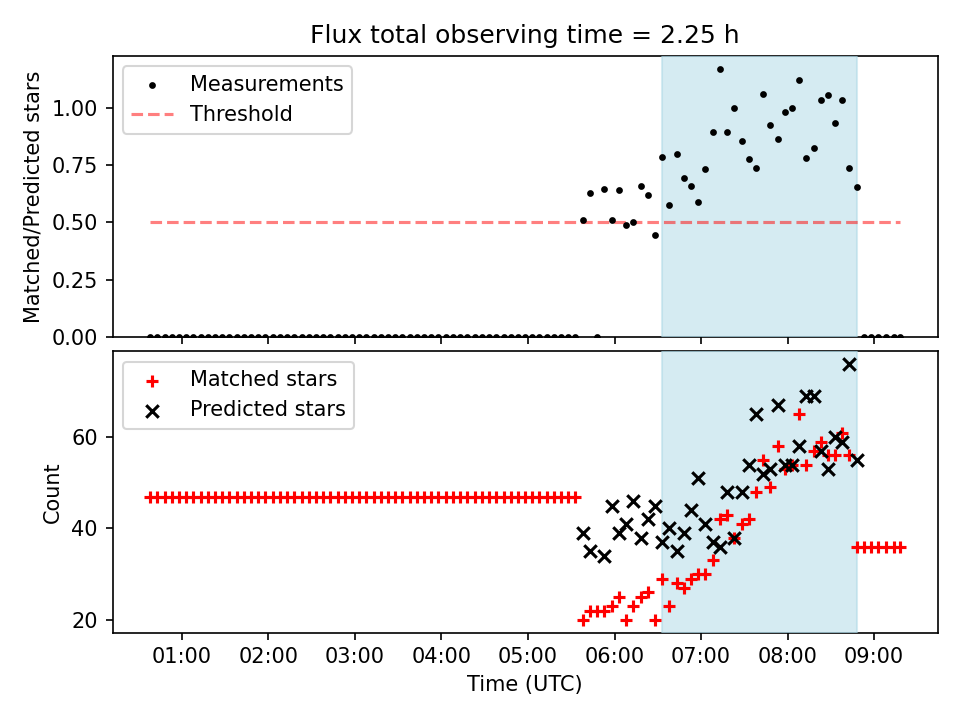 Flux total observing time = 2.25 h

Measurements
Threshold

Matched/Predicted stars

1.00
0.75
0.50
0.25
0.00

Matched stars
Predicted stars

Count

60
40
20

01:00 02:00 03:00 04:00 05:00 06:00 07:00 08:00 09:00

Time (UTC)